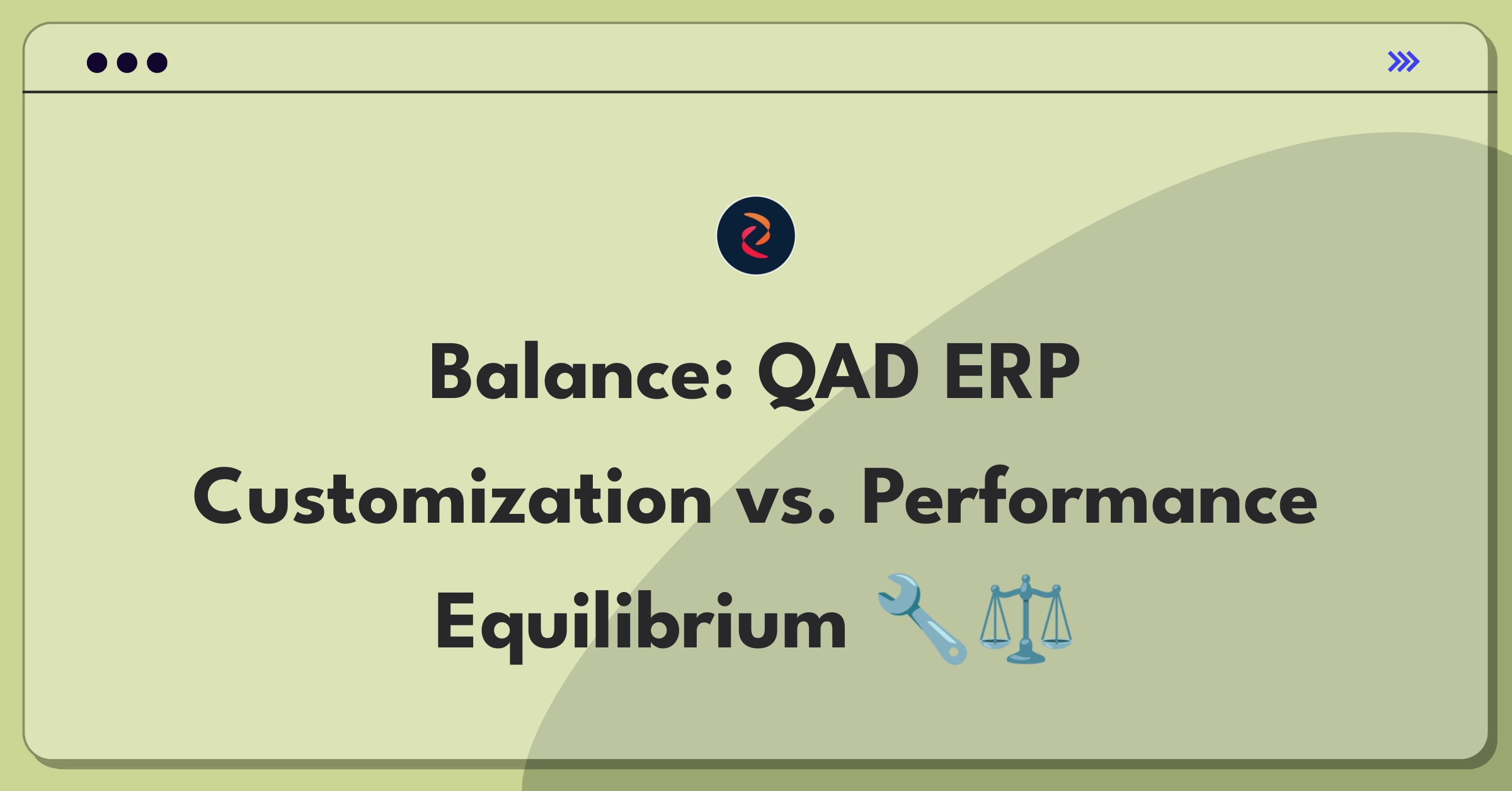 Balance: QAD ERP Customization vs. Performance Equilibrium 🔧⚖️